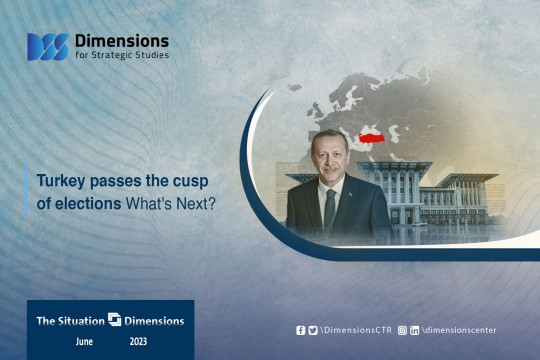 Dimensions
for Strategic Studies

Turkey passes the cusp of elections What's Next?

The Situation Dimensions
June 2023

\DimensionsCTR \dimensionscenter